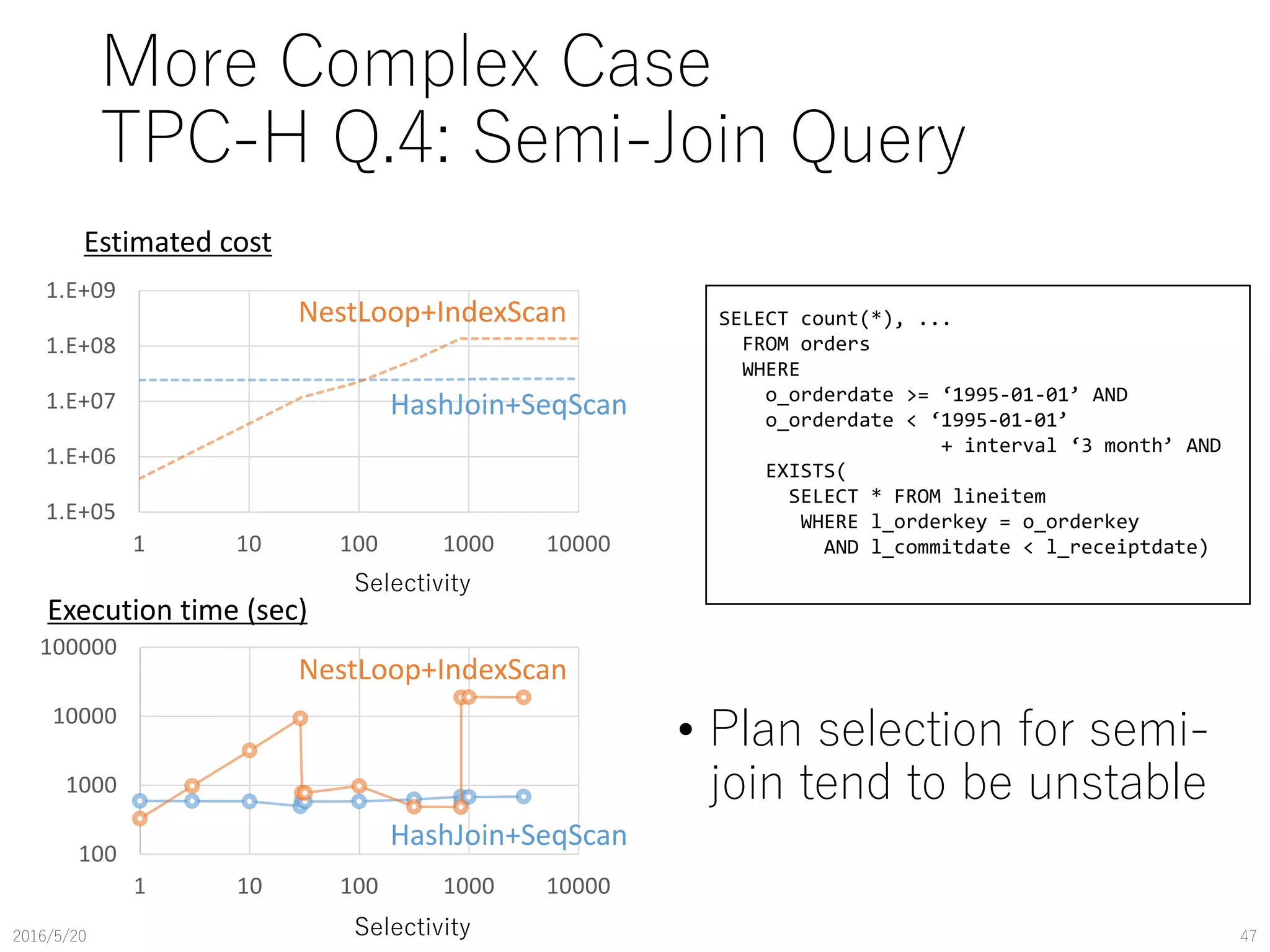 More Complex Case
TPC-H Q.4: Semi-Join Query

Estimated cost

1.E+09
1.E+08
1.E+07
1.E+06
1.E+05

NestLoop+IndexScan
HashJoin+SeqScan

1 10 100 1000 10000
Selectivity

Execution time (sec)

100000
10000
1000
100

NestLoop+IndexScan
HashJoin+SeqScan

1 10 100 1000 10000
Selectivity

SELECT count(*), ...
FROM orders
WHERE
o_orderdate >= ‘1995-01-01’ AND
o_orderdate < ‘1995-01-01’
+ interval ‘3 month’ AND
EXISTS(
SELECT * FROM lineitem
WHERE l_orderkey = o_orderkey
AND l_commitdate < l_receiptdate)

• Plan selection for semi-join tend to be unstable

2016/5/20

47